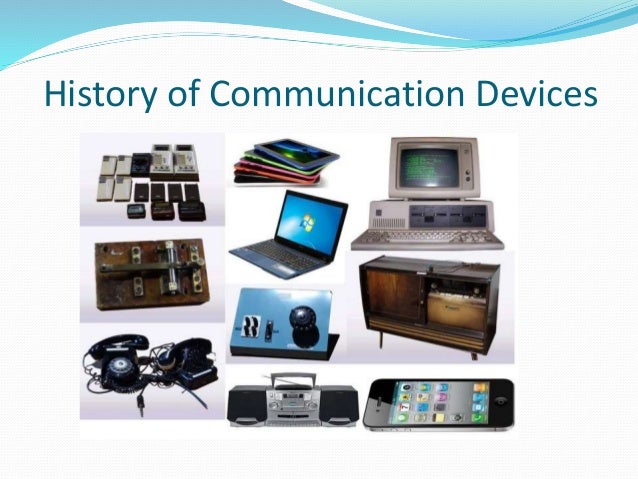 History of Communication Devices